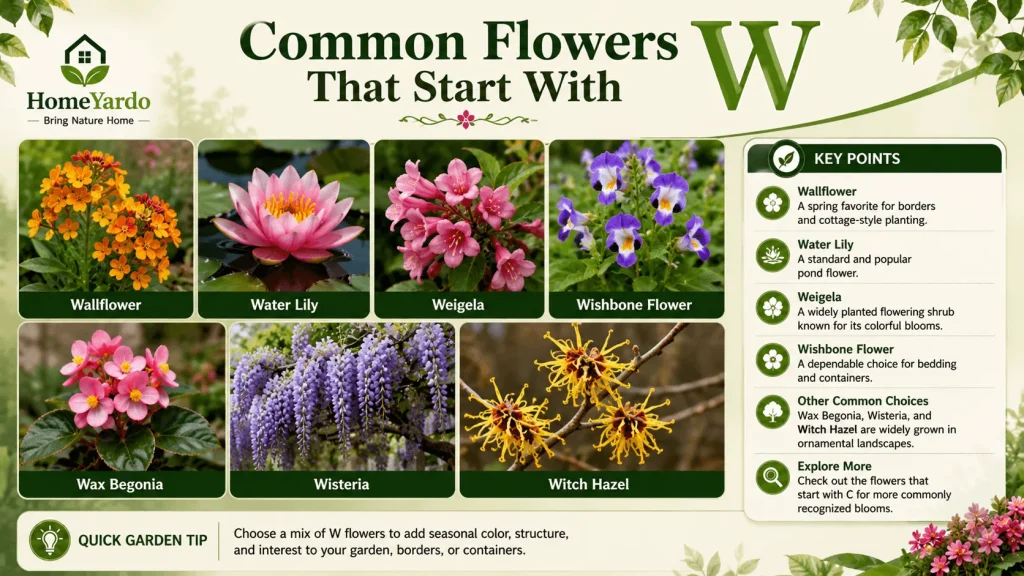 HomeYardo
Bring Nature Home

Common Flowers That Start With W

Wallflower

Water Lily

Weigela

Wishbone Flower

Wax Begonia

Wisteria

Witch Hazel

KEY POINTS

Wallflower
A spring favorite for borders and cottage-style planting.

Water Lily
A standard and popular pond flower.

Weigela
A widely planted flowering shrub known for its colorful blooms.

Wishbone Flower
A dependable choice for bedding and containers.

Other Common Choices
Wax Begonia, Wisteria, and Witch Hazel are widely grown in ornamental landscapes.

Explore More
Check out the flowers that start with C for more commonly recognized blooms.

QUICK GARDEN TIP
Choose a mix of W flowers to add seasonal color, structure, and interest to your garden, borders, or containers.